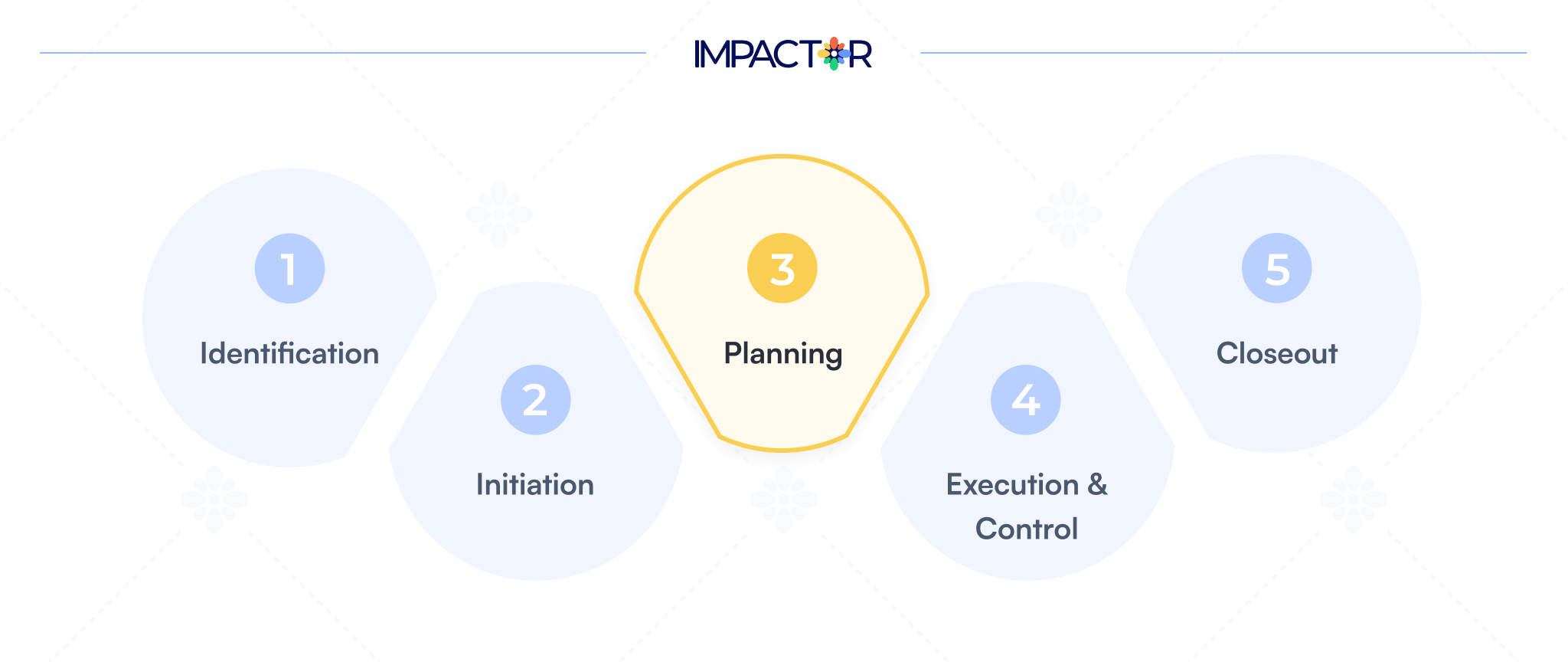 IMPACTOR

1
Identification

2
Initiation

3
Planning

4
Execution & Control

5
Closeout